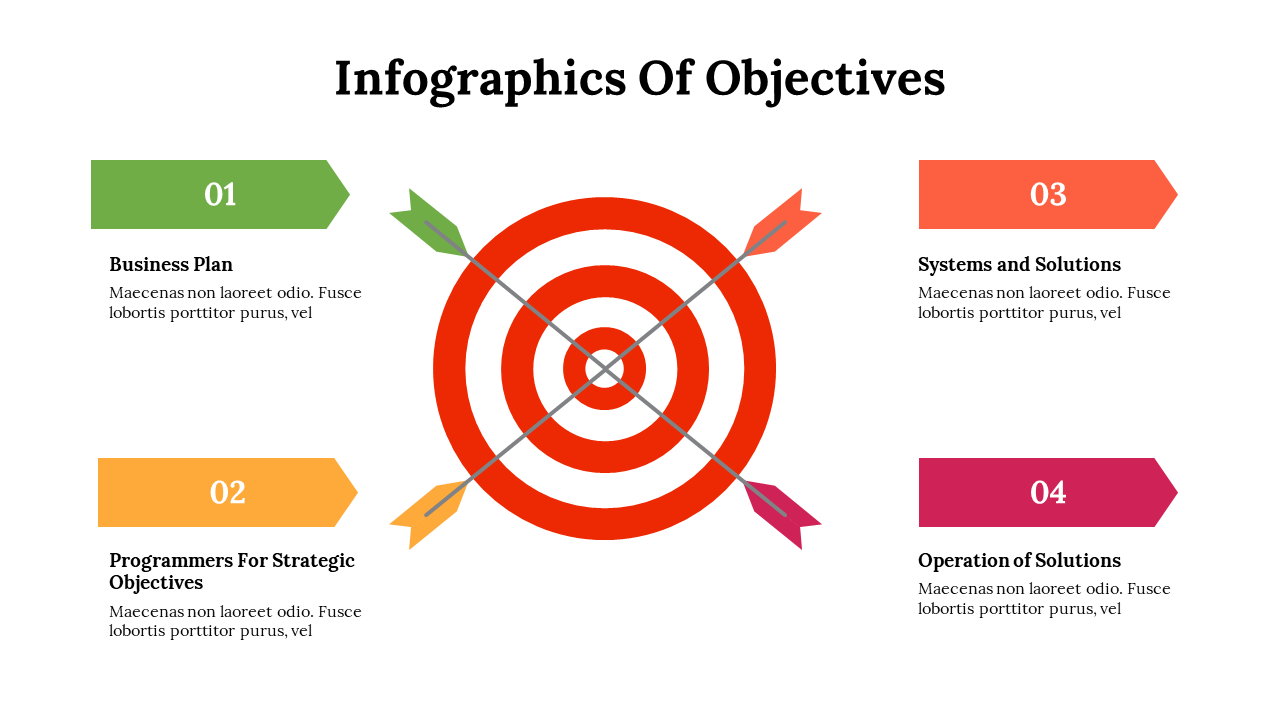 Infographics Of Objectives

01

Business Plan

Maecenas non laoreet odio. Fusce lobortis porttitor purus, vel

02

Programmers For Strategic Objectives

Maecenas non laoreet odio. Fusce lobortis porttitor purus, vel

03

Systems and Solutions

Maecenas non laoreet odio. Fusce lobortis porttitor purus, vel

04

Operation of Solutions

Maecenas non laoreet odio. Fusce lobortis porttitor purus, vel